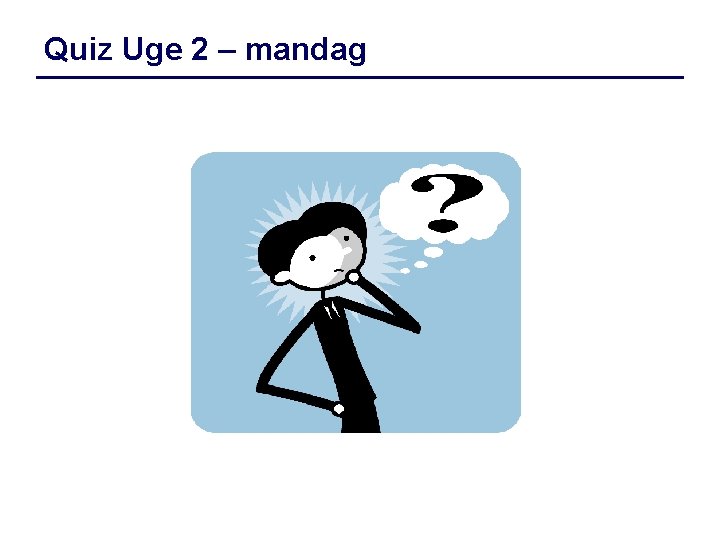 Quiz Uge 2 – mandag

?